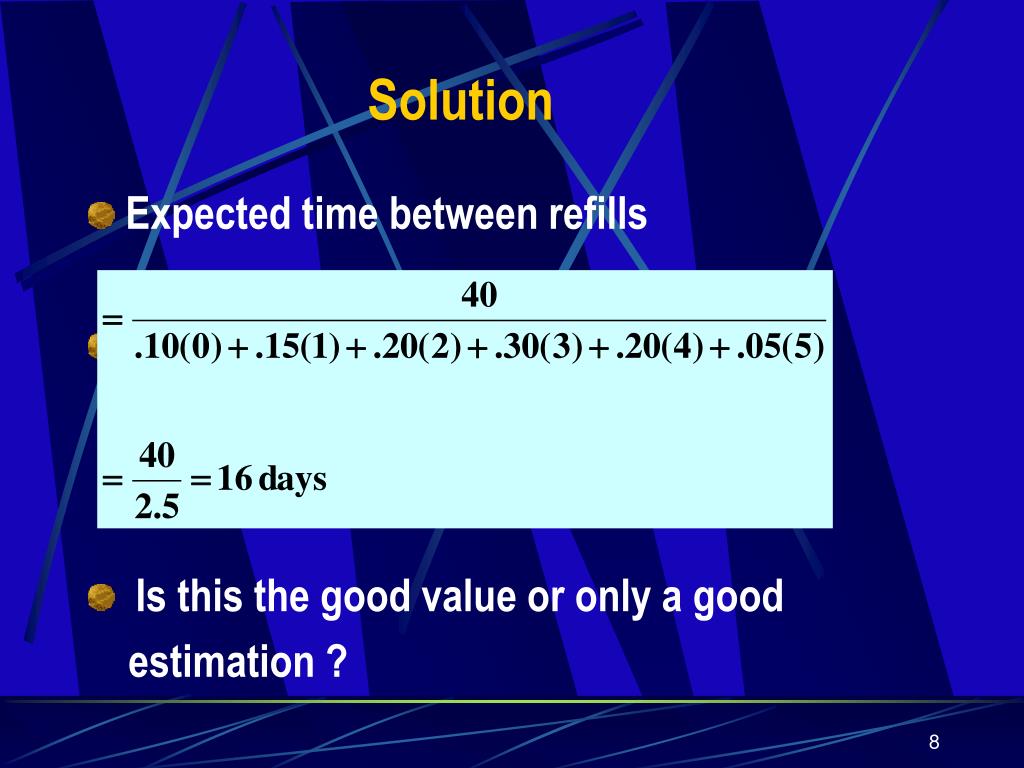 Solution

Expected time between refills

$= \frac{40}{.10(0)+.15(1)+.20(2)+.30(3)+.20(4)+.05(5)}$

$= \frac{40}{2.5} = 16 \text{ days}$

Is this the good value or only a good estimation ?

8